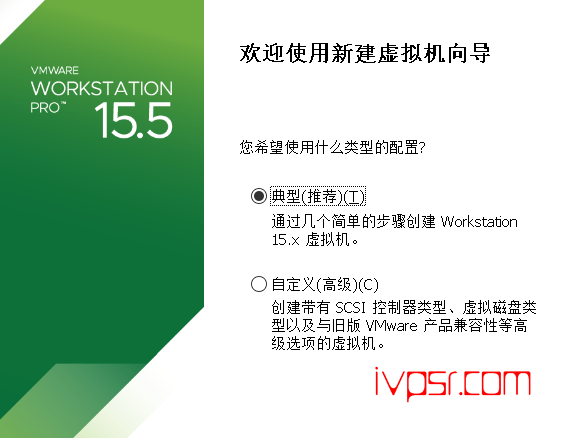 VMWARE
WORKSTATION
PRO™
15.5

欢迎使用新建虚拟机向导

您希望使用什么类型的配置?

典型(推荐)(T)
通过几个简单的步骤创建 Workstation 15.x 虚拟机。

自定义(高级)(C)
创建带有 SCSI 控制器类型、虚拟磁盘类型以及与旧版 VMware 产品兼容性等高级选项的虚拟机。

ivpsr.com